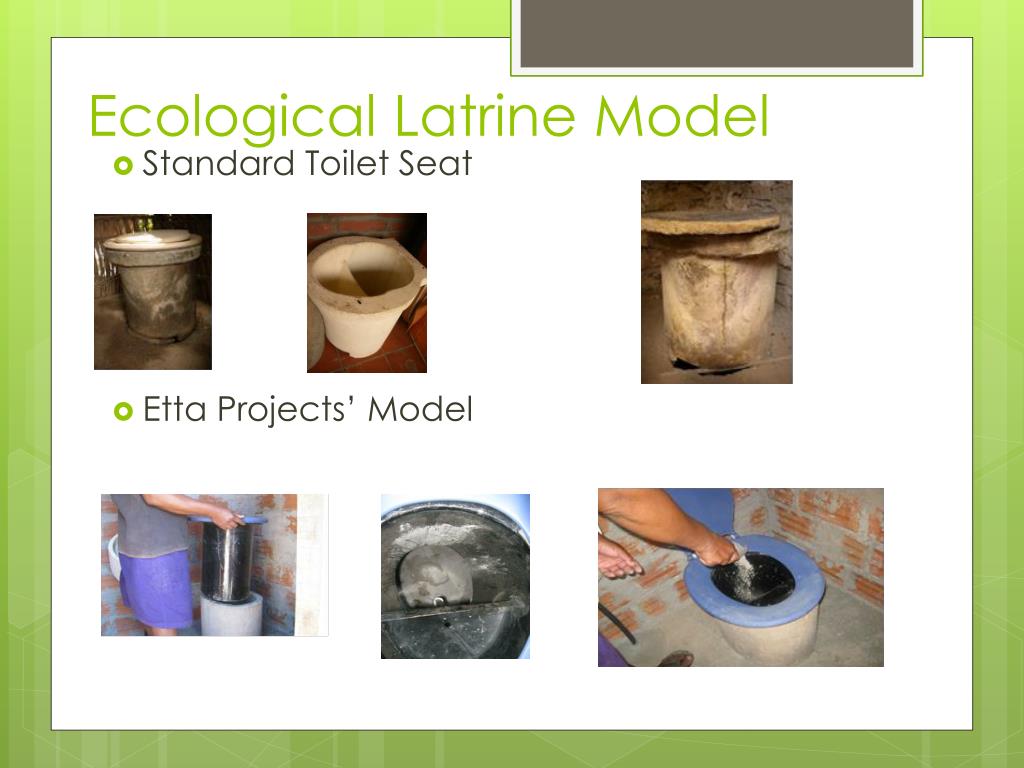 Ecological Latrine Model

Standard Toilet Seat

Etta Projects' Model